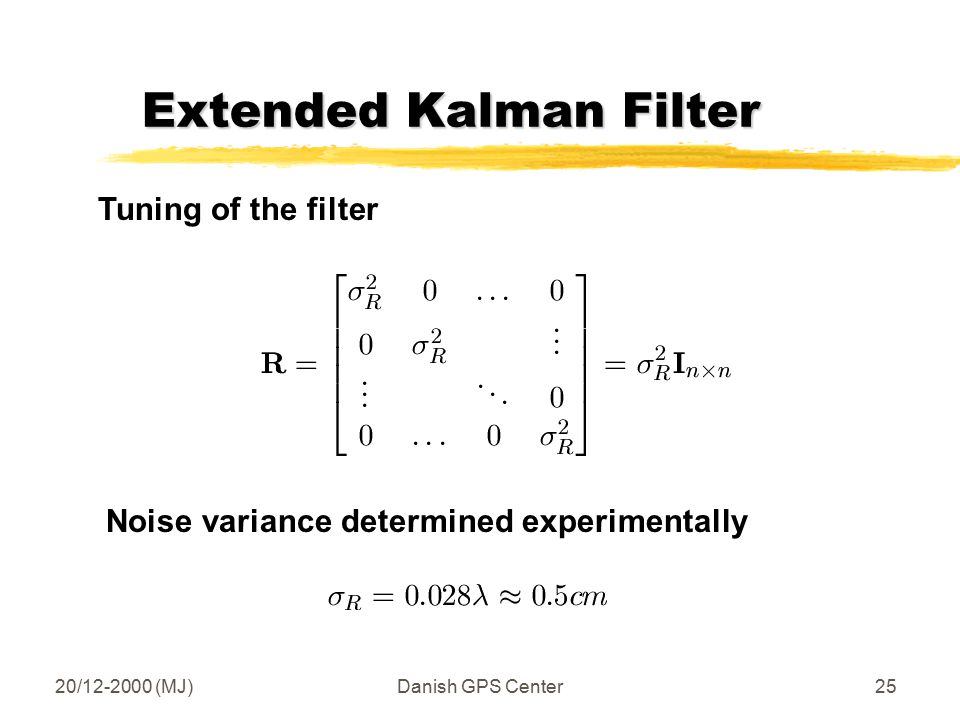 Extended Kalman Filter

Tuning of the filter

$\mathbf{R} = \begin{bmatrix} \sigma_R^2 & 0 & \dots & 0 \\ 0 & \sigma_R^2 & & \vdots \\ \vdots & & \ddots & 0 \\ 0 & \dots & 0 & \sigma_R^2 \end{bmatrix} = \sigma_R^2 \mathbf{I}_{n \times n}$

Noise variance determined experimentally

$\sigma_R = 0.028\lambda \approx 0.5cm$

20/12-2000 (MJ)

Danish GPS Center

25